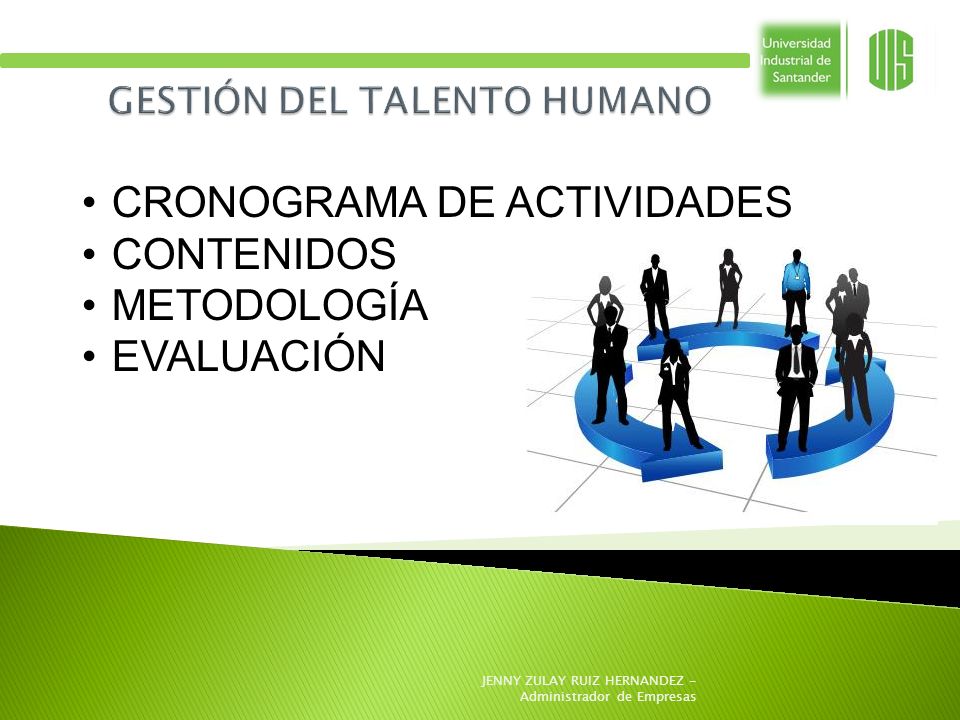 Universidad Industrial de Santander

UIS

GESTIÓN DEL TALENTO HUMANO

• CRONOGRAMA DE ACTIVIDADES
• CONTENIDOS
• METODOLOGÍA
• EVALUACIÓN

JENNY ZULAY RUIZ HERNANDEZ - Administrador de Empresas